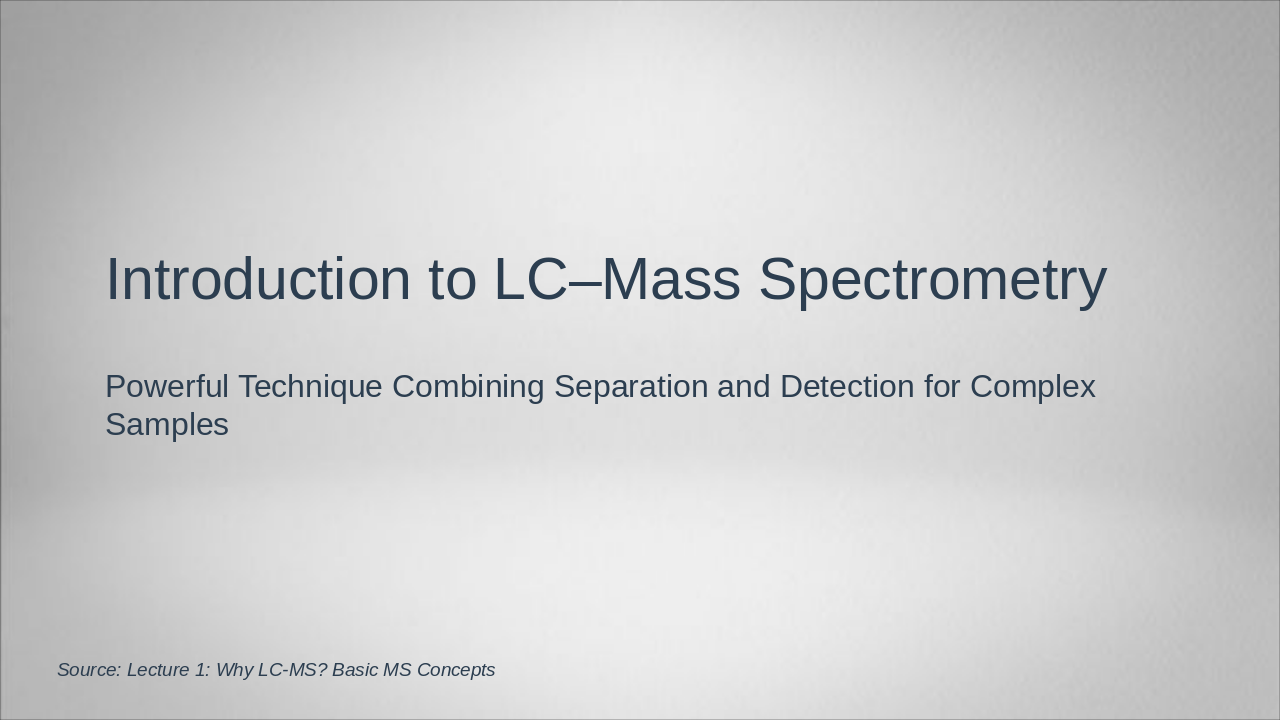 Introduction to LC–Mass Spectrometry

Powerful Technique Combining Separation and Detection for Complex Samples

Source: Lecture 1: Why LC-MS? Basic MS Concepts